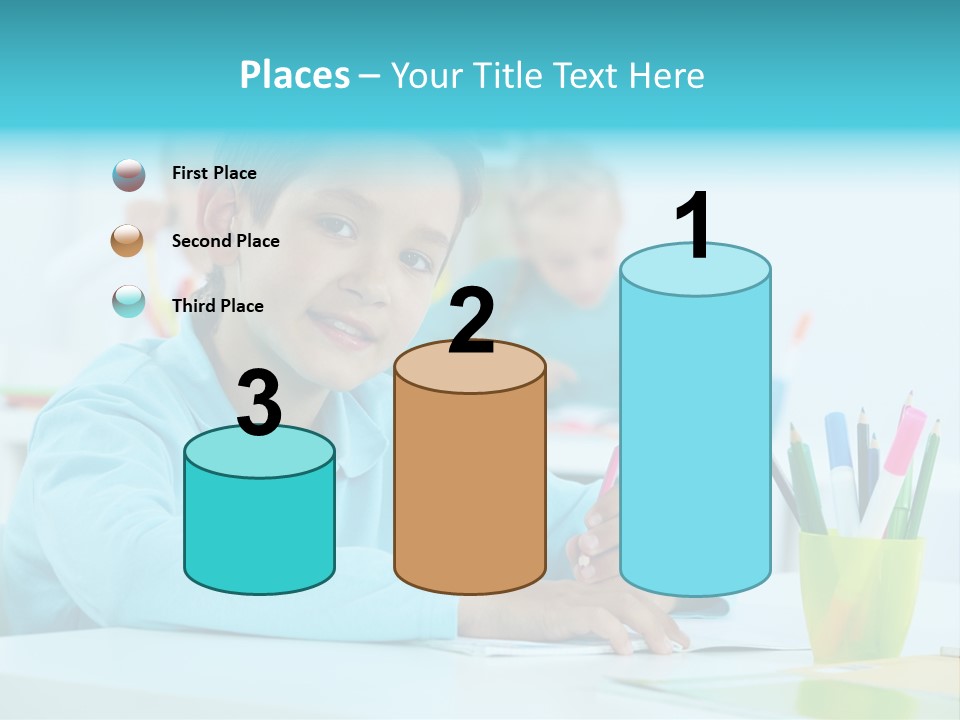 Places – Your Title Text Here

First Place

Second Place

Third Place

3

2

1